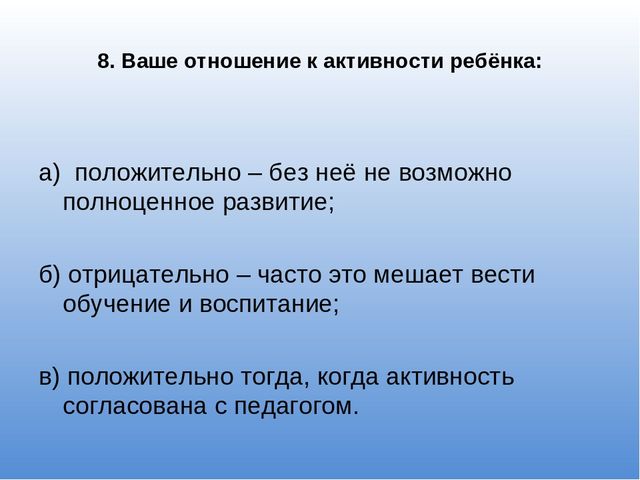 8. Ваше отношение к активности ребёнка:

а) положительно – без неё не возможно полноценное развитие;

б) отрицательно – часто это мешает вести обучение и воспитание;

в) положительно тогда, когда активность согласована с педагогом.